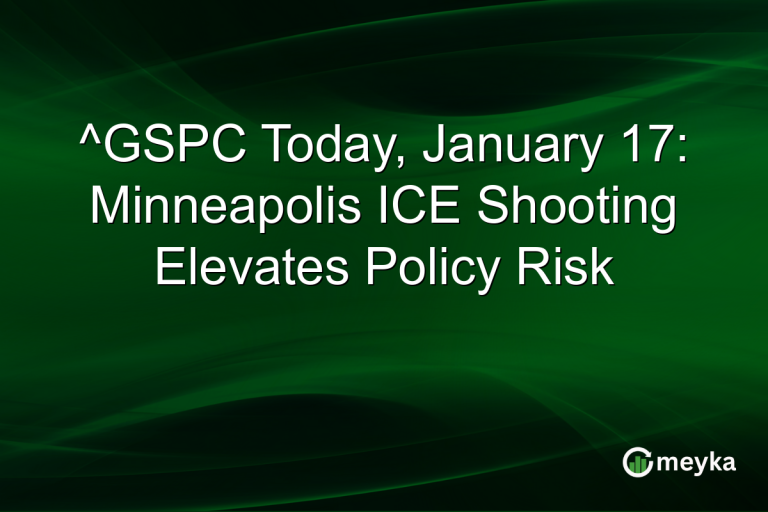 ^GSPC Today, January 17: Minneapolis ICE Shooting Elevates Policy Risk

meyka